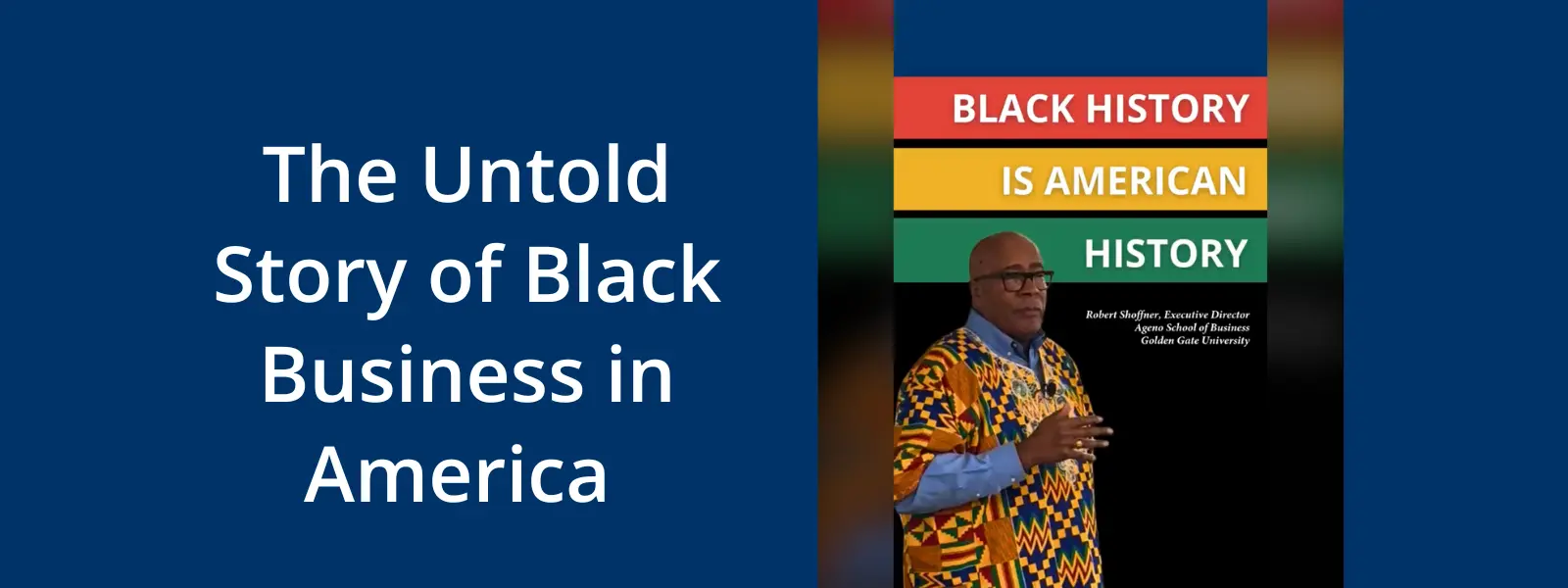 The Untold Story of Black Business in America

BLACK HISTORY
IS AMERICAN
HISTORY

Robert Shoffner, Executive Director
Ageno School of Business
Golden Gate University